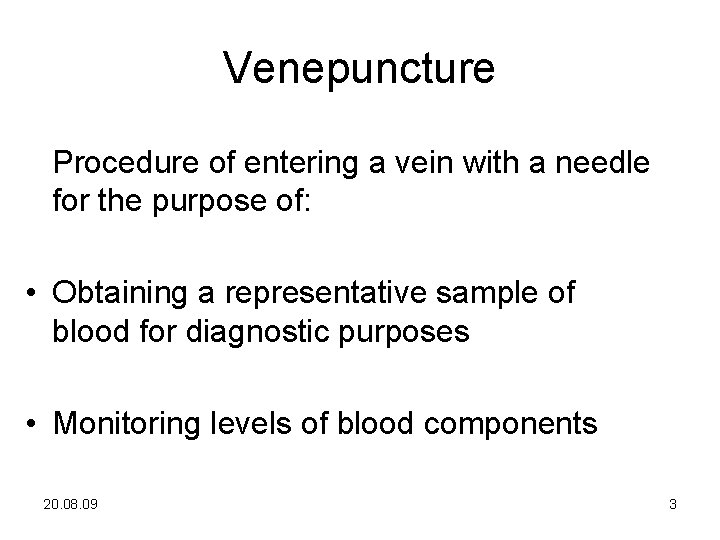 Venepuncture

Procedure of entering a vein with a needle for the purpose of:

• Obtaining a representative sample of blood for diagnostic purposes

• Monitoring levels of blood components

20.08.09

3